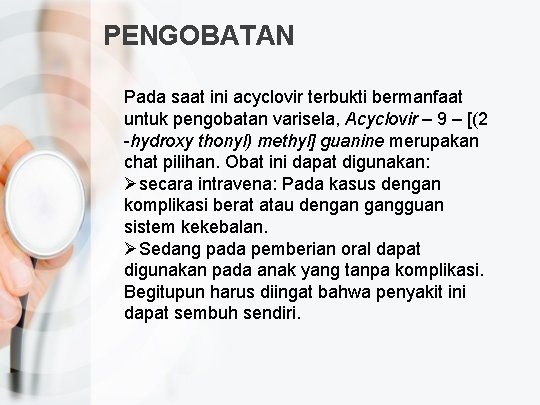 PENGOBATAN

Pada saat ini acyclovir terbukti bermanfaat untuk pengobatan varisela, Acyclovir – 9 – [(2 -hydroxy thonyl) methyl] guanine merupakan chat pilihan. Obat ini dapat digunakan:
➢secara intravena: Pada kasus dengan komplikasi berat atau dengan gangguan sistem kekebalan.
➢Sedang pada pemberian oral dapat digunakan pada anak yang tanpa komplikasi. Begitupun harus diingat bahwa penyakit ini dapat sembuh sendiri.